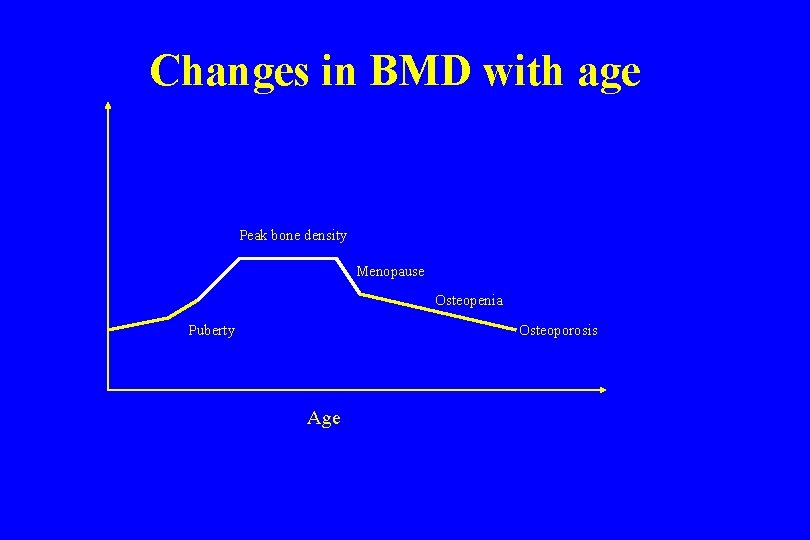 Changes in BMD with age

Peak bone density

Menopause

Osteopenia

Puberty

Osteoporosis

Age